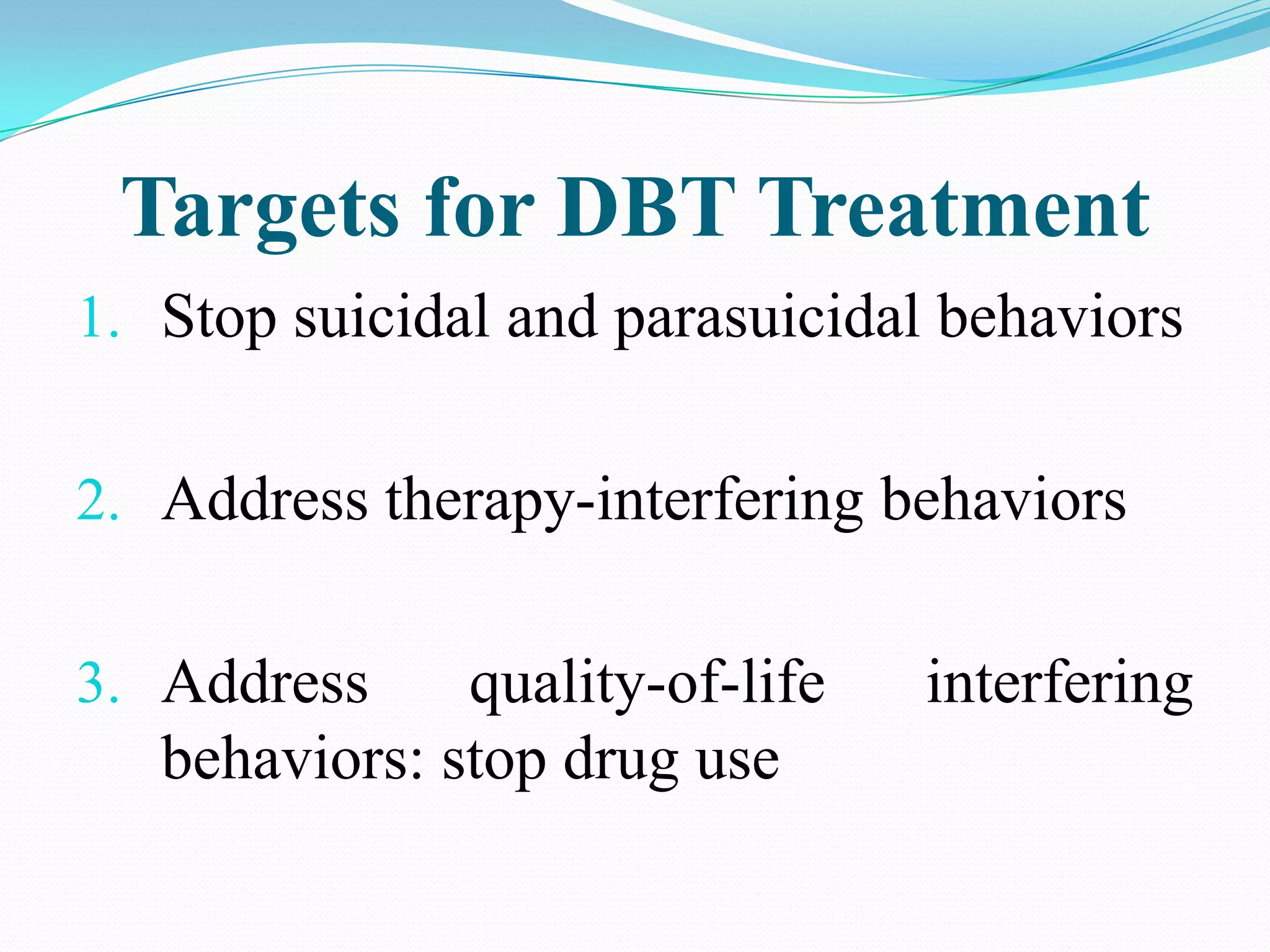 Targets for DBT Treatment

1. Stop suicidal and parasuicidal behaviors

2. Address therapy-interfering behaviors

3. Address quality-of-life interfering behaviors: stop drug use